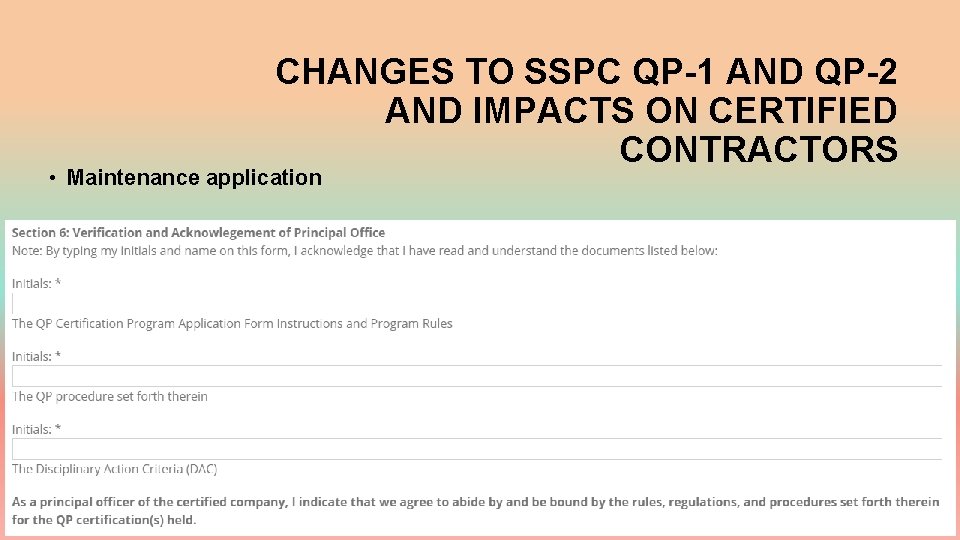 CHANGES TO SSPC QP-1 AND QP-2 AND IMPACTS ON CERTIFIED CONTRACTORS

• Maintenance application

Section 6: Verification and Acknowlegement of Principal Office
Note: By typing my initials and name on this form, I acknowledge that I have read and understand the documents listed below:

Initials: *

The QP Certification Program Application Form Instructions and Program Rules

Initials: *

The QP procedure set forth therein

Initials: *

The Disciplinary Action Criteria (DAC)

As a principal officer of the certified company, I indicate that we agree to abide by and be bound by the rules, regulations, and procedures set forth therein for the QP certification(s) held.